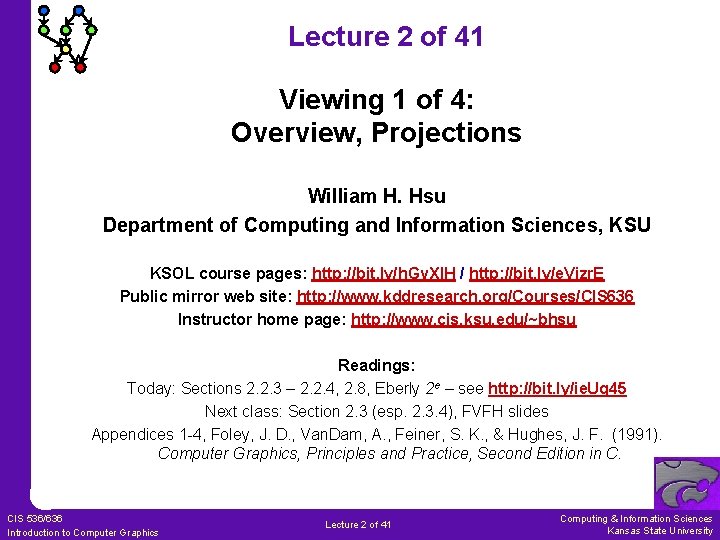 Lecture 2 of 41

Viewing 1 of 4:
Overview, Projections

William H. Hsu
Department of Computing and Information Sciences, KSU

KSOL course pages: http://bit.ly/hGvXlH / http://bit.ly/eVizrE
Public mirror web site: http://www.kddresearch.org/Courses/CIS636
Instructor home page: http://www.cis.ksu.edu/~bhsu

Readings:
Today: Sections 2.2.3 – 2.2.4, 2.8, Eberly $2^e$ – see http://bit.ly/ieUq45
Next class: Section 2.3 (esp. 2.3.4), FVFH slides
Appendices 1-4, Foley, J. D., VanDam, A., Feiner, S. K., & Hughes, J. F. (1991). Computer Graphics, Principles and Practice, Second Edition in C.

CIS 536/636
Introduction to Computer Graphics

Lecture 2 of 41

Computing & Information Sciences
Kansas State University